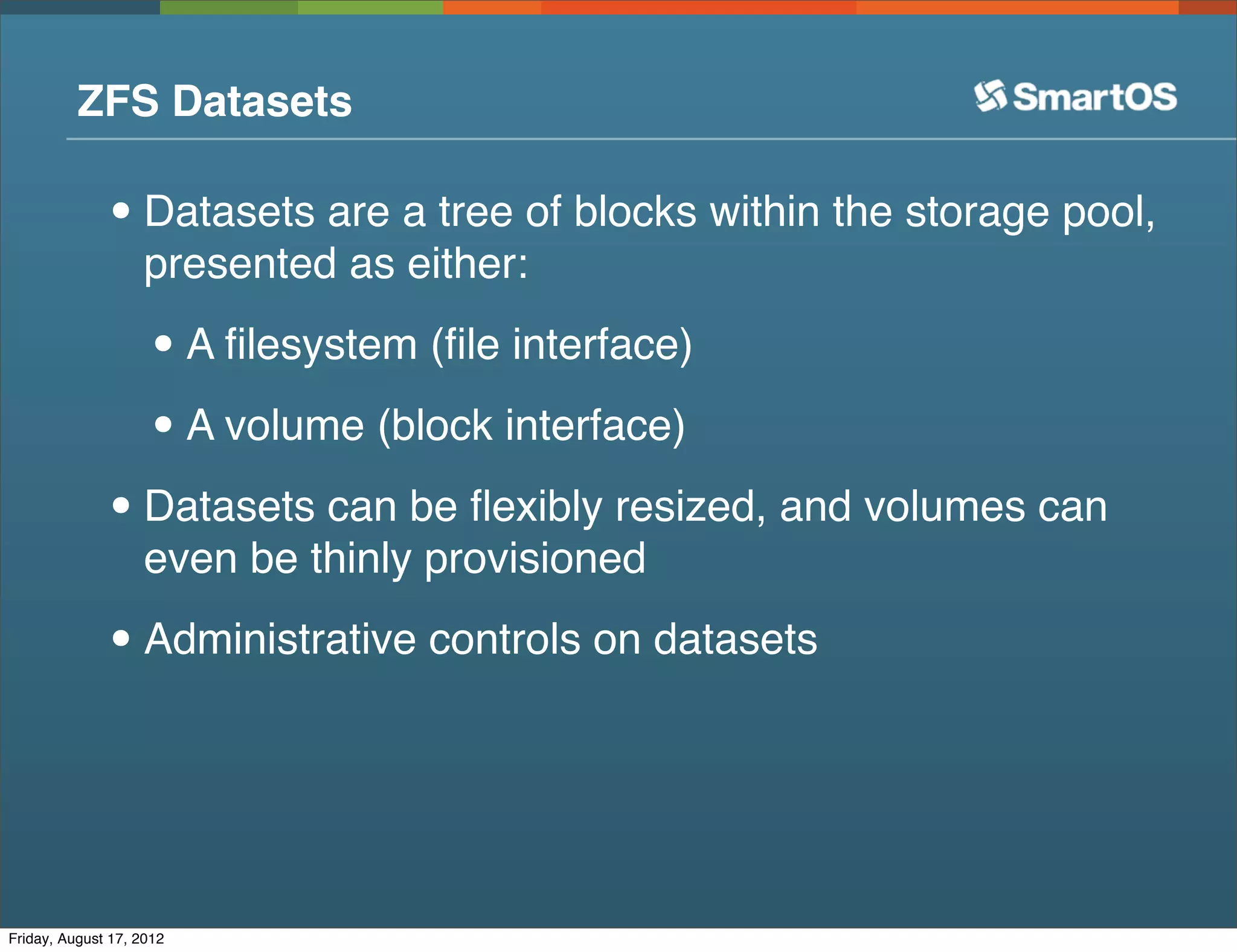 ZFS Datasets

SmartOS

• Datasets are a tree of blocks within the storage pool, presented as either:

• A filesystem (file interface)

• A volume (block interface)

• Datasets can be flexibly resized, and volumes can even be thinly provisioned

• Administrative controls on datasets

Friday, August 17, 2012